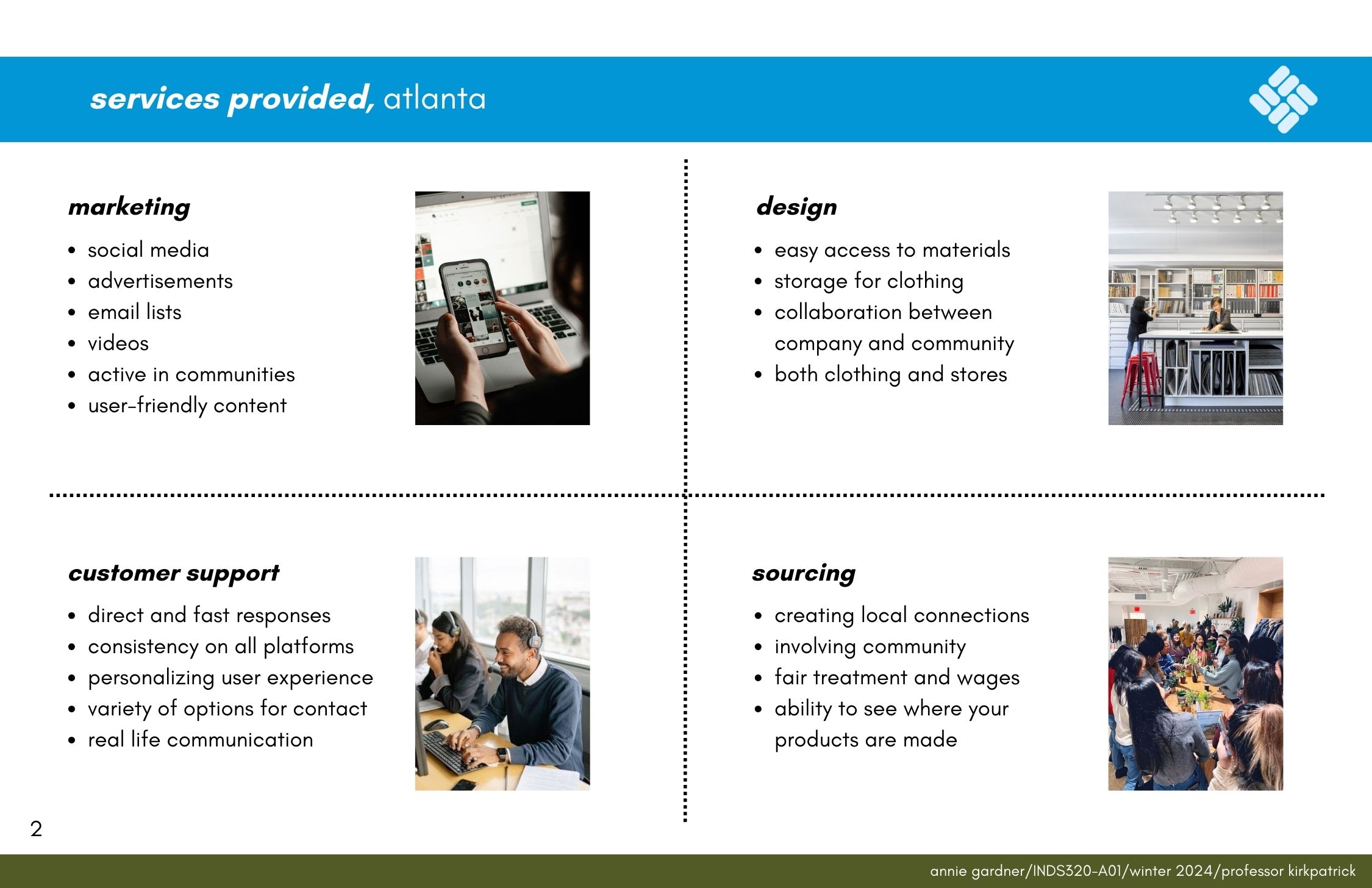 services provided, atlanta

marketing

- social media
- advertisements
- email lists
- videos
- active in communities
- user-friendly content

design

- easy access to materials
- storage for clothing
- collaboration between company and community
- both clothing and stores

customer support

- direct and fast responses
- consistency on all platforms
- personalizing user experience
- variety of options for contact
- real life communication

sourcing

- creating local connections
- involving community
- fair treatment and wages
- ability to see where your products are made

2

annie gardner/INDS320-A01/winter 2024/professor kirkpatrick